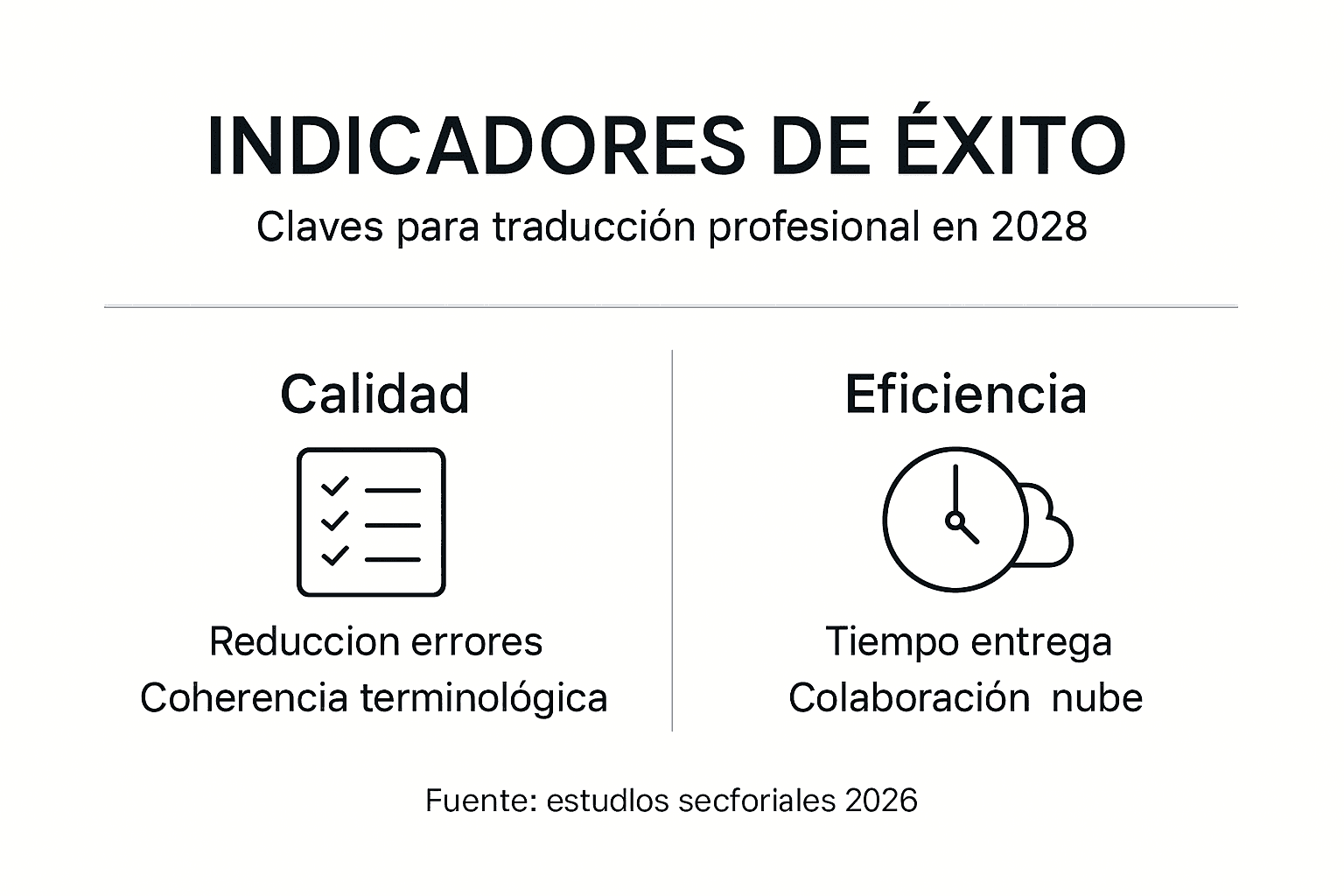 INDICADORES DE ÉXITO

Claves para traducción profesional en 2028

Calidad

Reduccion errores
Coherencia terminológica

Eficiencia

Tiempo entrega
Colaboración nube

Fuente: estudlos secforiales 2026